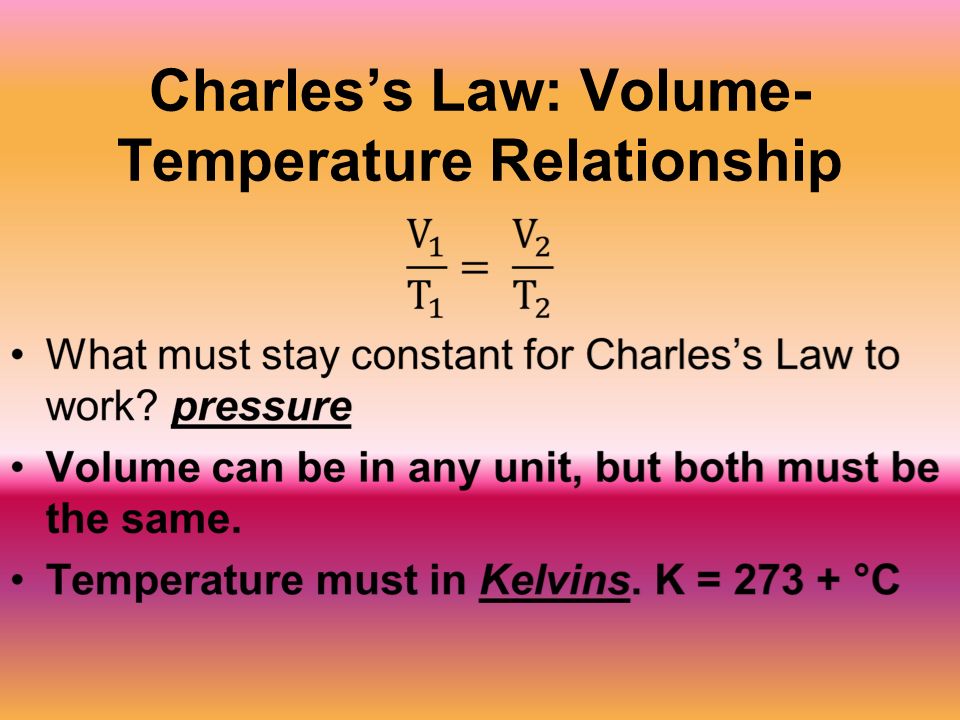 Charles's Law: Volume-Temperature Relationship

$\frac{V_1}{T_1} = \frac{V_2}{T_2}$

• What must stay constant for Charles's Law to work? pressure
• Volume can be in any unit, but both must be the same.
• Temperature must in Kelvins. K = 273 + °C